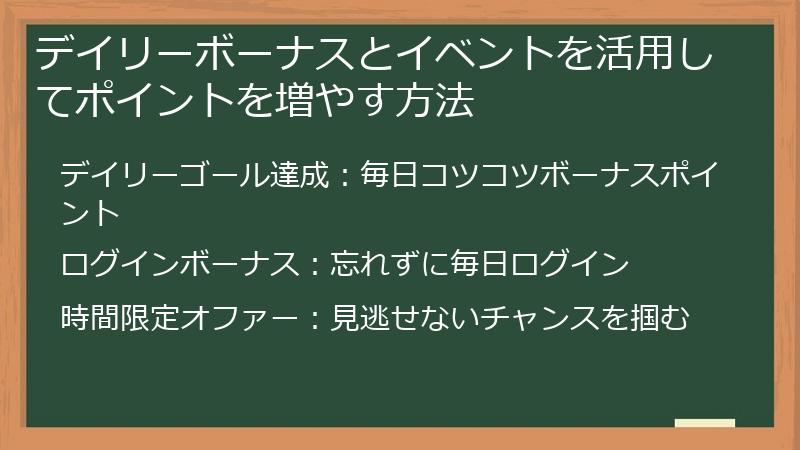 デイリーボーナスとイベントを活用してポイントを増やす方法

デイリーゴール達成：毎日コツコツボーナスポイント

ログインボーナス：忘れずに毎日ログイン

時間限定オファー：見逃せないチャンスを掴む